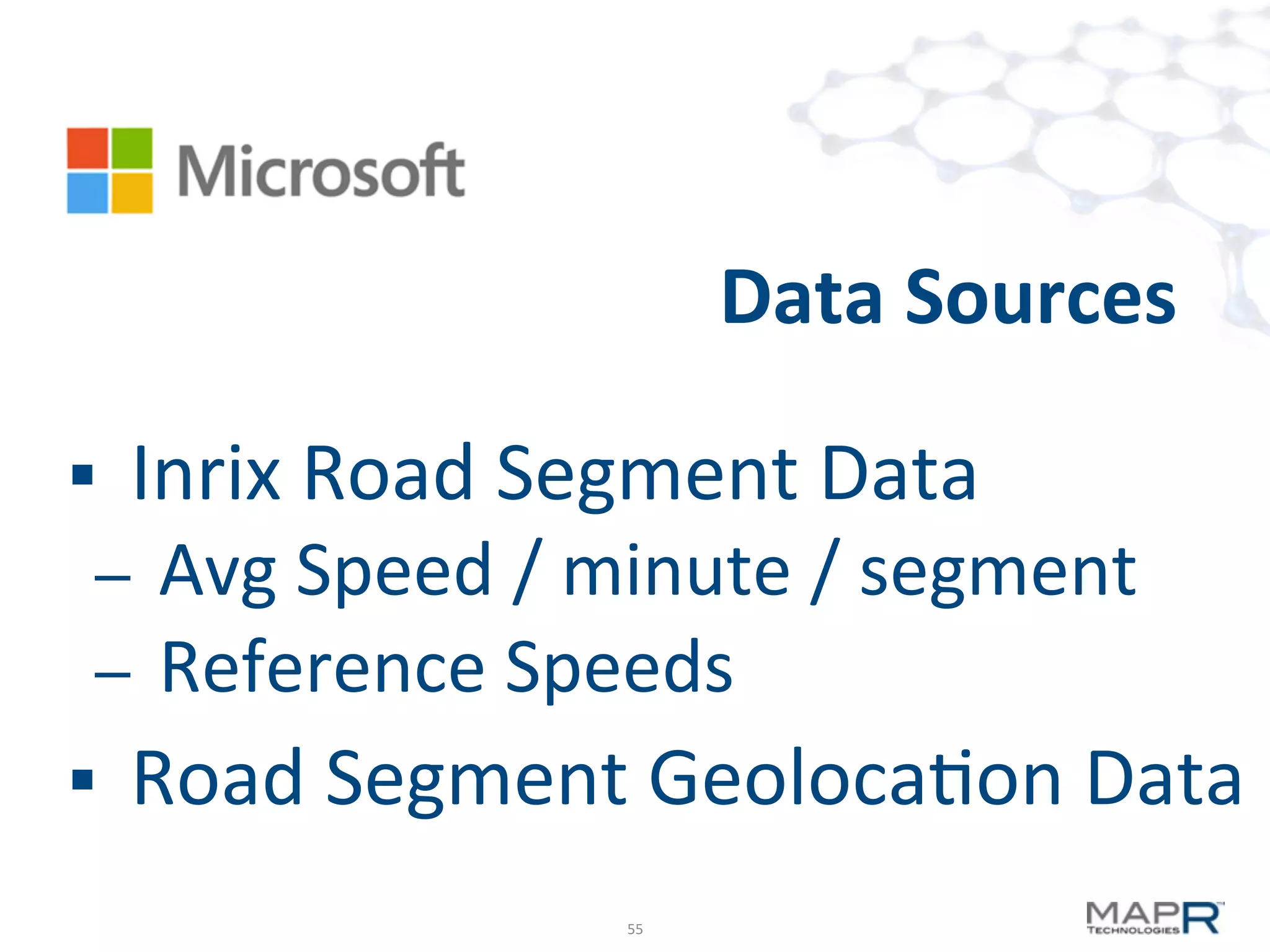 Microsoft

Data Sources

▪ Inrix Road Segment Data
– Avg Speed / minute / segment
– Reference Speeds

▪ Road Segment Geolocation Data

55

MAPR TECHNOLOGIES